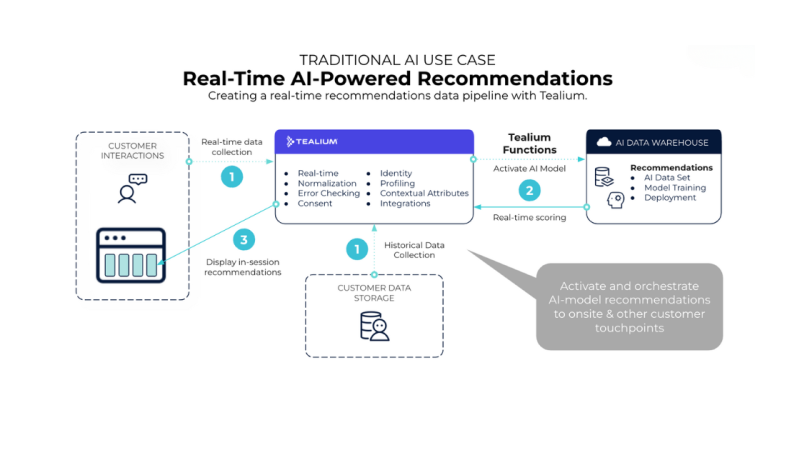 TRADITIONAL AI USE CASE
Real-Time AI-Powered Recommendations
Creating a real-time recommendations data pipeline with Tealium.

CUSTOMER INTERACTIONS

Real-time data collection

1

TEALIUM

- Real-time
- Normalization
- Error Checking
- Consent
- Identity
- Profiling
- Contextual Attributes
- Integrations

Tealium Functions

Activate AI Model

2

Real-time scoring

AI DATA WAREHOUSE

Recommendations
- AI Data Set
- Model Training
- Deployment

3

Display in-session recommendations

1

Historical Data Collection

CUSTOMER DATA STORAGE

Activate and orchestrate AI-model recommendations to onsite & other customer touchpoints